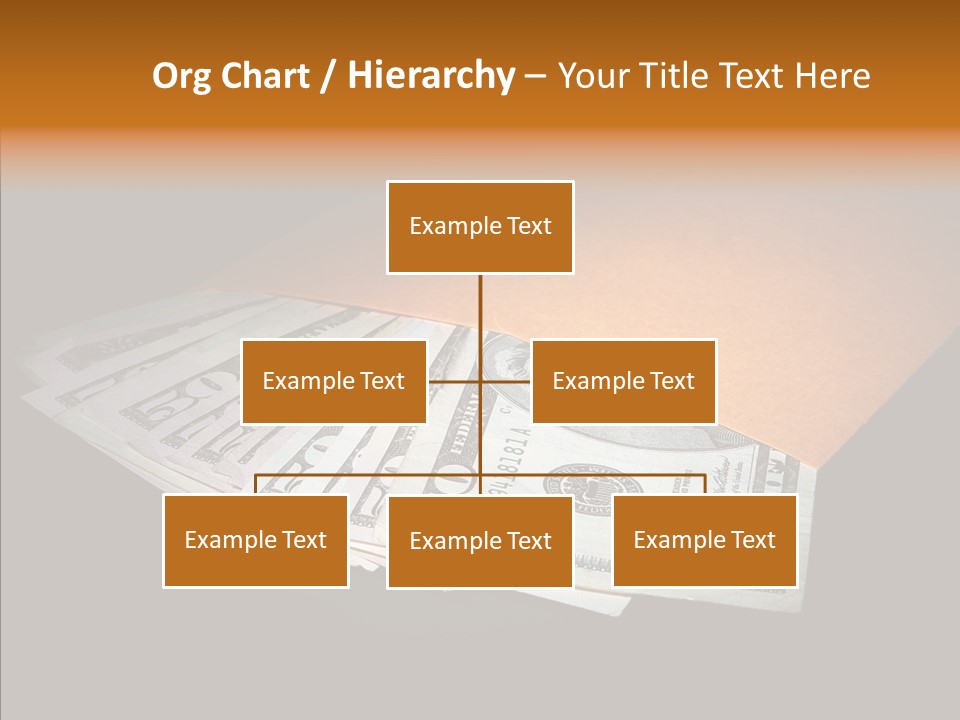 Org Chart / Hierarchy – Your Title Text Here

Example Text

Example Text

Example Text

Example Text

Example Text

Example Text